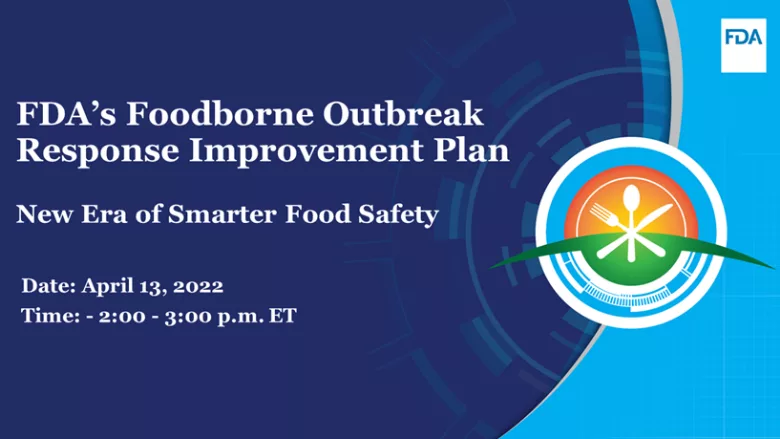 FDA

FDA's Foodborne Outbreak Response Improvement Plan

New Era of Smarter Food Safety

Date: April 13, 2022

Time: - 2:00 - 3:00 p.m. ET